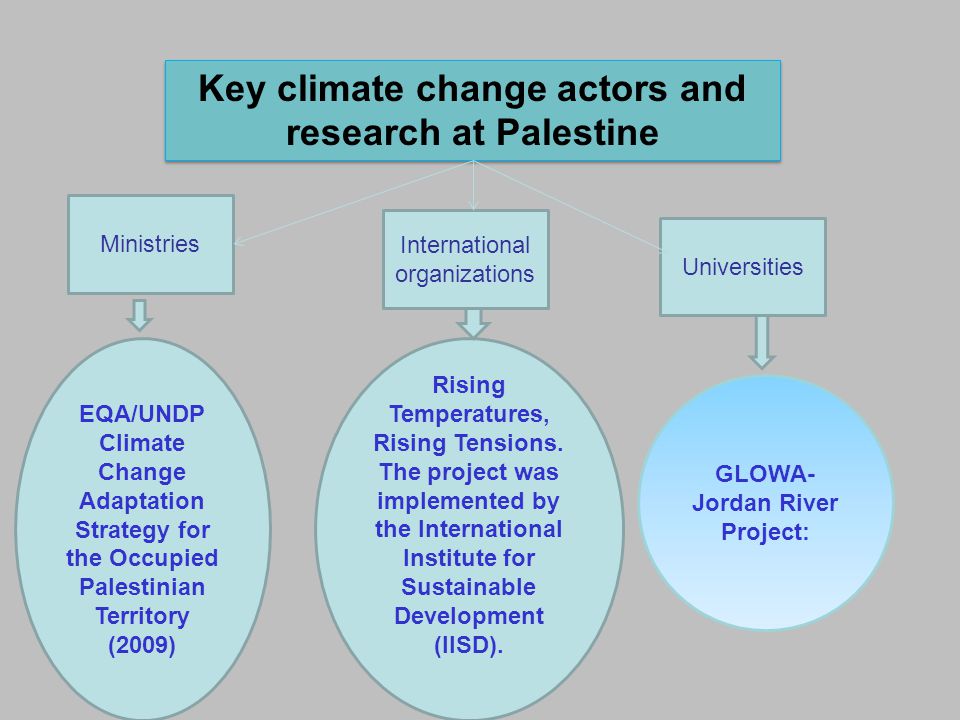 Key climate change actors and research at Palestine

Ministries

International organizations

Universities

EQA/UNDP Climate Change Adaptation Strategy for the Occupied Palestinian Territory (2009)

Rising Temperatures, Rising Tensions. The project was implemented by the International Institute for Sustainable Development (IISD).

GLOWA-Jordan River Project: